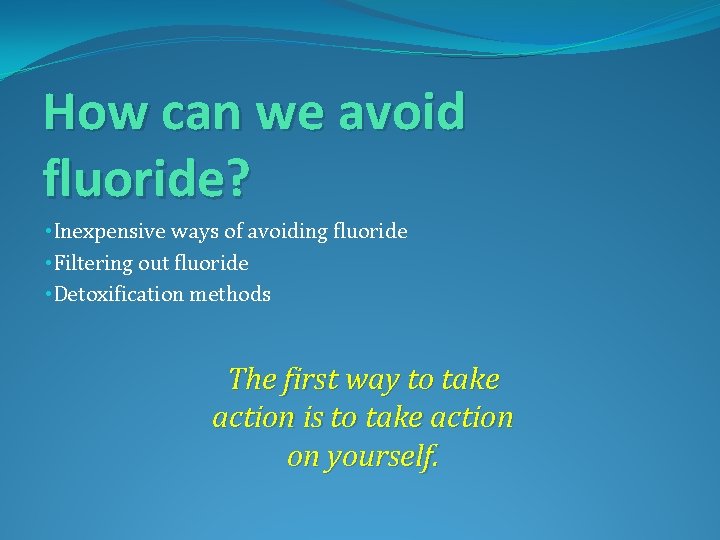 How can we avoid fluoride?

•Inexpensive ways of avoiding fluoride
•Filtering out fluoride
•Detoxification methods

The first way to take action is to take action on yourself.